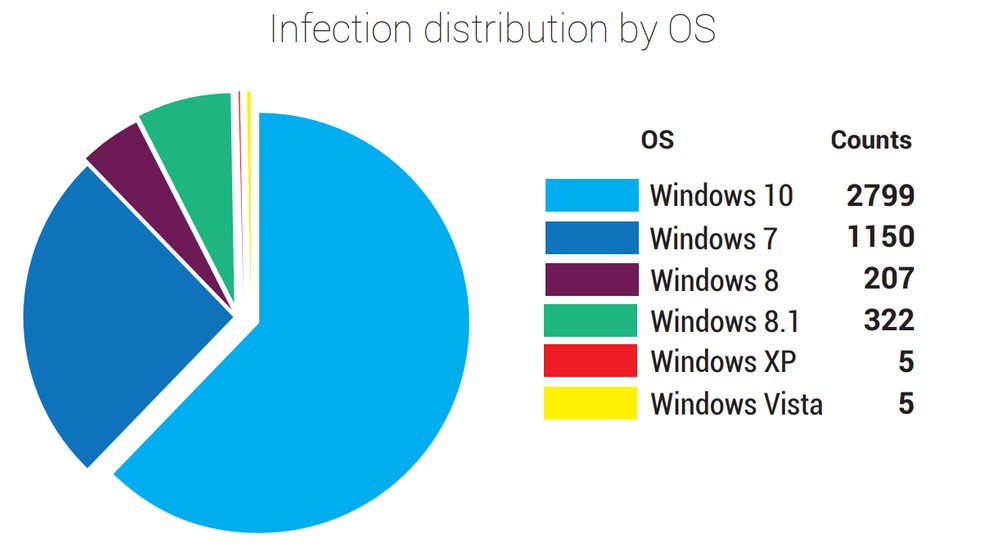 Infection distribution by OS

| OS | Counts |
|---|---|
| Windows 10 | 2799 |
| Windows 7 | 1150 |
| Windows 8 | 207 |
| Windows 8.1 | 322 |
| Windows XP | 5 |
| Windows Vista | 5 |